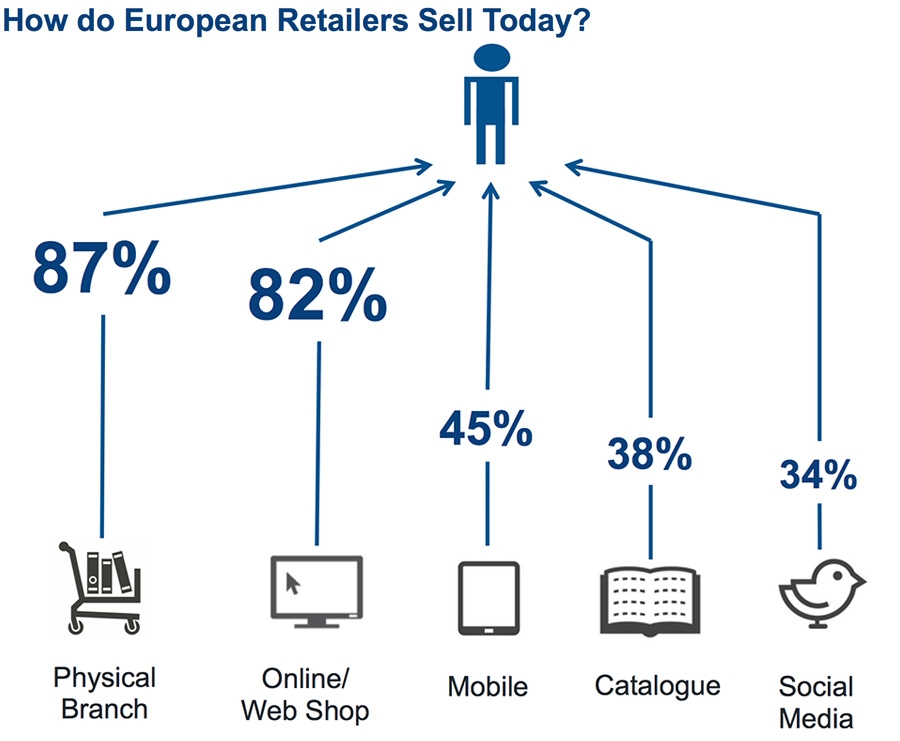 How do European Retailers Sell Today?

87%

82%

45%

38%

34%

Physical Branch

Online/ Web Shop

Mobile

Catalogue

Social Media